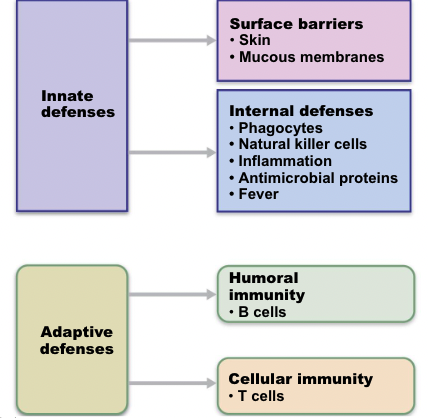 Innate defenses

Surface barriers
• Skin
• Mucous membranes

Internal defenses
• Phagocytes
• Natural killer cells
• Inflammation
• Antimicrobial proteins
• Fever

Adaptive defenses

Humoral immunity
• B cells

Cellular immunity
• T cells